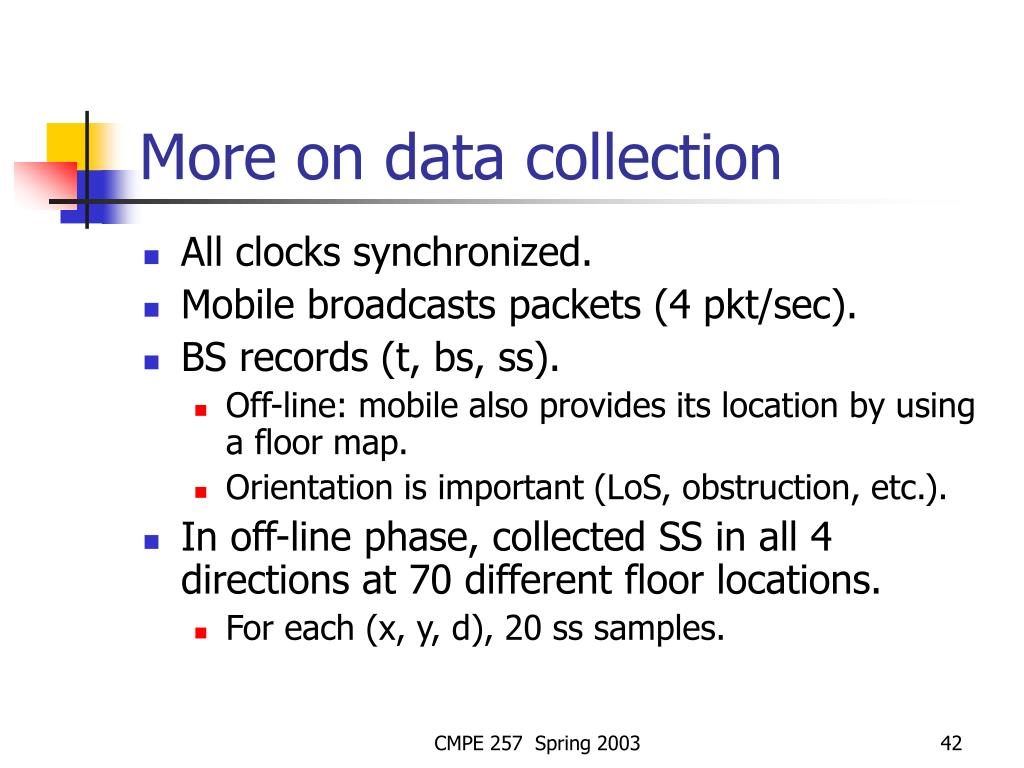 More on data collection

- All clocks synchronized.
- Mobile broadcasts packets (4 pkt/sec).
- BS records (t, bs, ss).
  - Off-line: mobile also provides its location by using a floor map.
  - Orientation is important (LoS, obstruction, etc.).
- In off-line phase, collected SS in all 4 directions at 70 different floor locations.
  - For each (x, y, d), 20 ss samples.

CMPE 257 Spring 2003

42